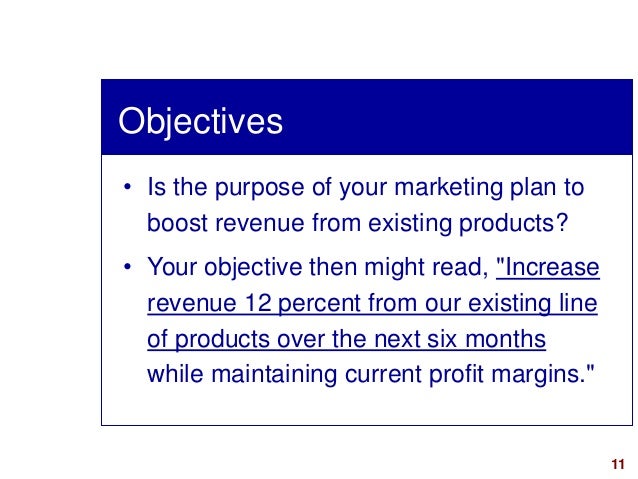 Objectives

• Is the purpose of your marketing plan to boost revenue from existing products?

• Your objective then might read, "Increase revenue 12 percent from our existing line of products over the next six months while maintaining current profit margins."

11